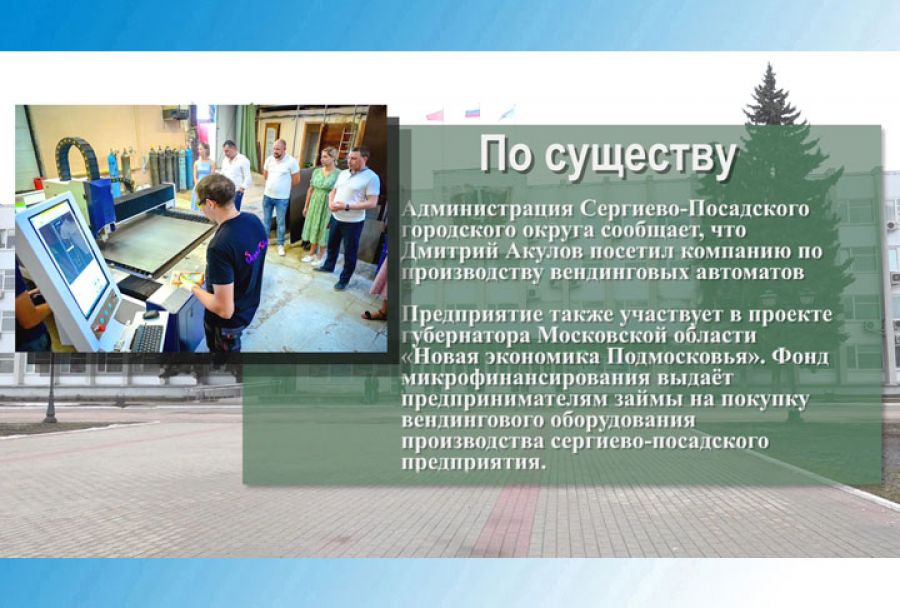 По существу

Администрация Сергиево-Посадского городского округа сообщает, что Дмитрий Акулов посетил компанию по производству вендинговых автоматов

Предприятие также участвует в проекте губернатора Московской области «Новая экономика Подмосковья». Фонд микрофинансирования выдаёт предпринимателям займы на покупку вендингового оборудования производства сергиево-посадского предприятия.